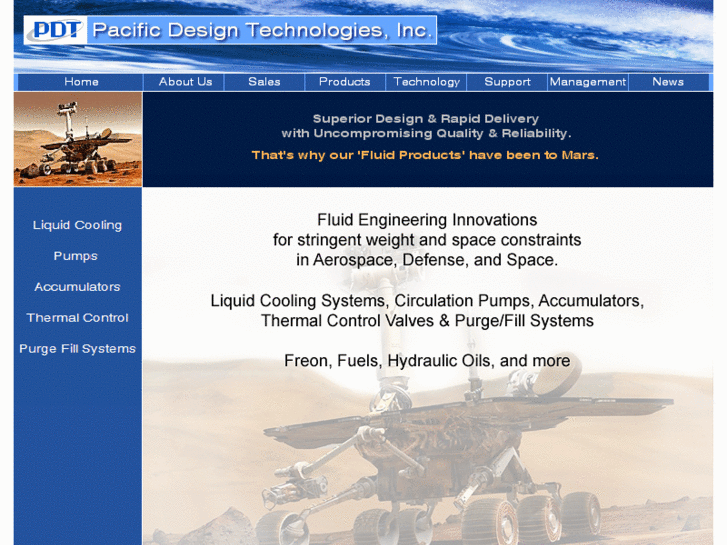 PDT Pacific Design Technologies, Inc.

Home About Us Sales Products Technology Support Management News

Superior Design & Rapid Delivery with Uncompromising Quality & Reliability.

That's why our 'Fluid Products' have been to Mars.

Liquid Cooling

Pumps

Accumulators

Thermal Control

Purge Fill Systems

Fluid Engineering Innovations for stringent weight and space constraints in Aerospace, Defense, and Space.

Liquid Cooling Systems, Circulation Pumps, Accumulators, Thermal Control Valves & Purge/Fill Systems

Freon, Fuels, Hydraulic Oils, and more